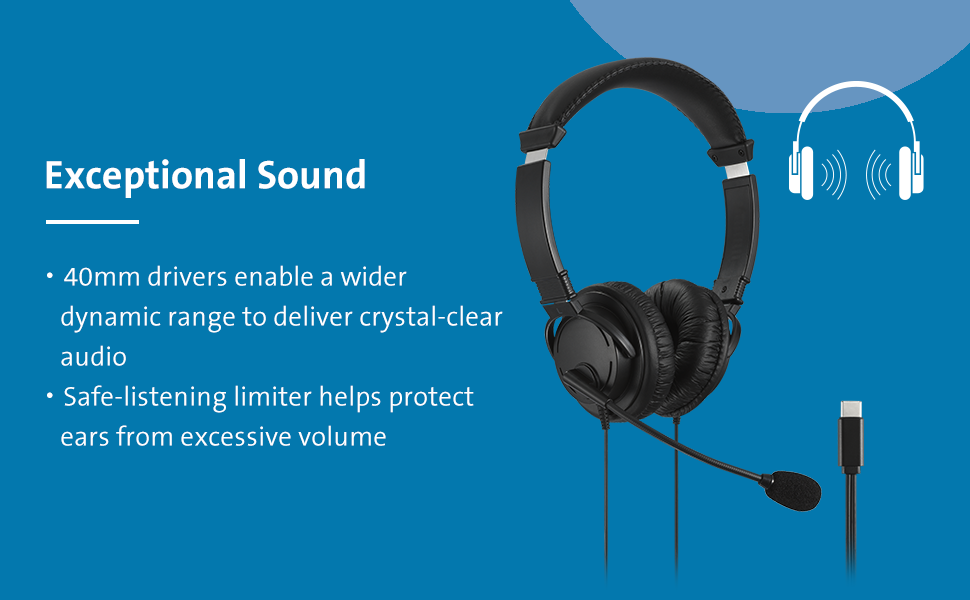 Exceptional Sound

• 40mm drivers enable a wider dynamic range to deliver crystal-clear audio
• Safe-listening limiter helps protect ears from excessive volume